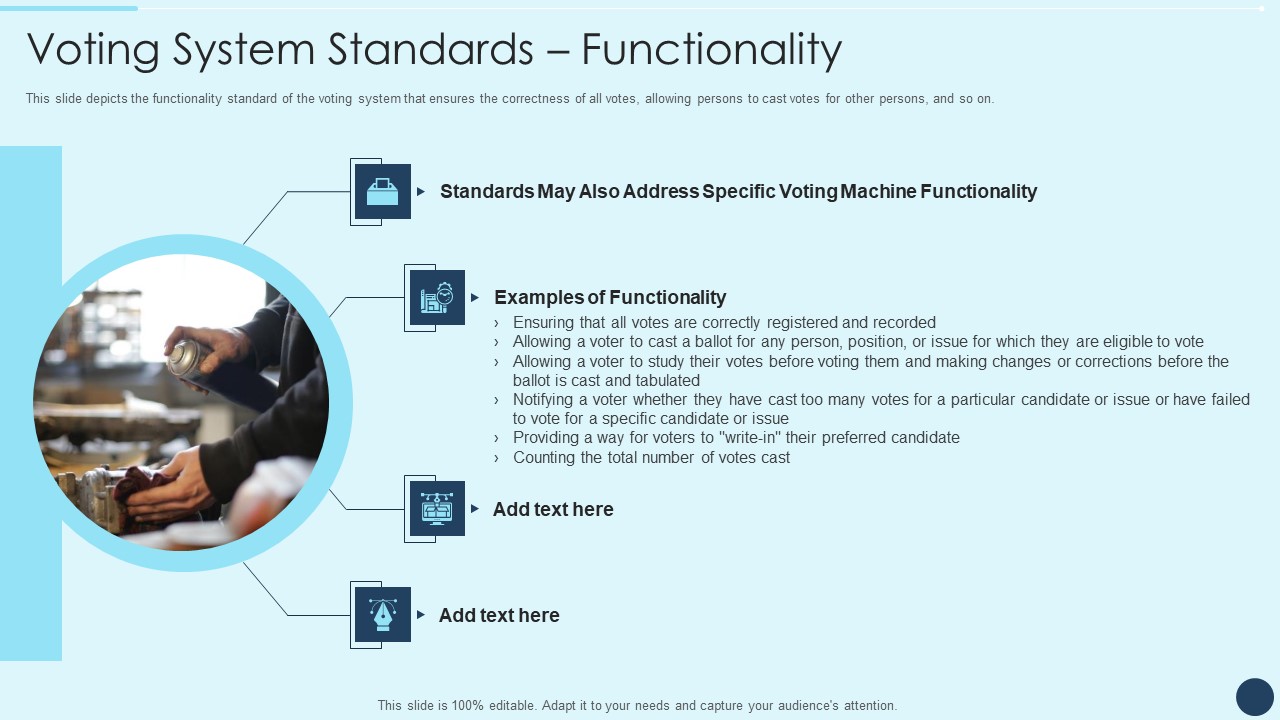 Voting System Standards – Functionality

This slide depicts the functionality standard of the voting system that ensures the correctness of all votes, allowing persons to cast votes for other persons, and so on.

Standards May Also Address Specific Voting Machine Functionality

Examples of Functionality
› Ensuring that all votes are correctly registered and recorded
› Allowing a voter to cast a ballot for any person, position, or issue for which they are eligible to vote
› Allowing a voter to study their votes before voting them and making changes or corrections before the ballot is cast and tabulated
› Notifying a voter whether they have cast too many votes for a particular candidate or issue or have failed to vote for a specific candidate or issue
› Providing a way for voters to "write-in" their preferred candidate
› Counting the total number of votes cast

Add text here

Add text here

This slide is 100% editable. Adapt it to your needs and capture your audience's attention.